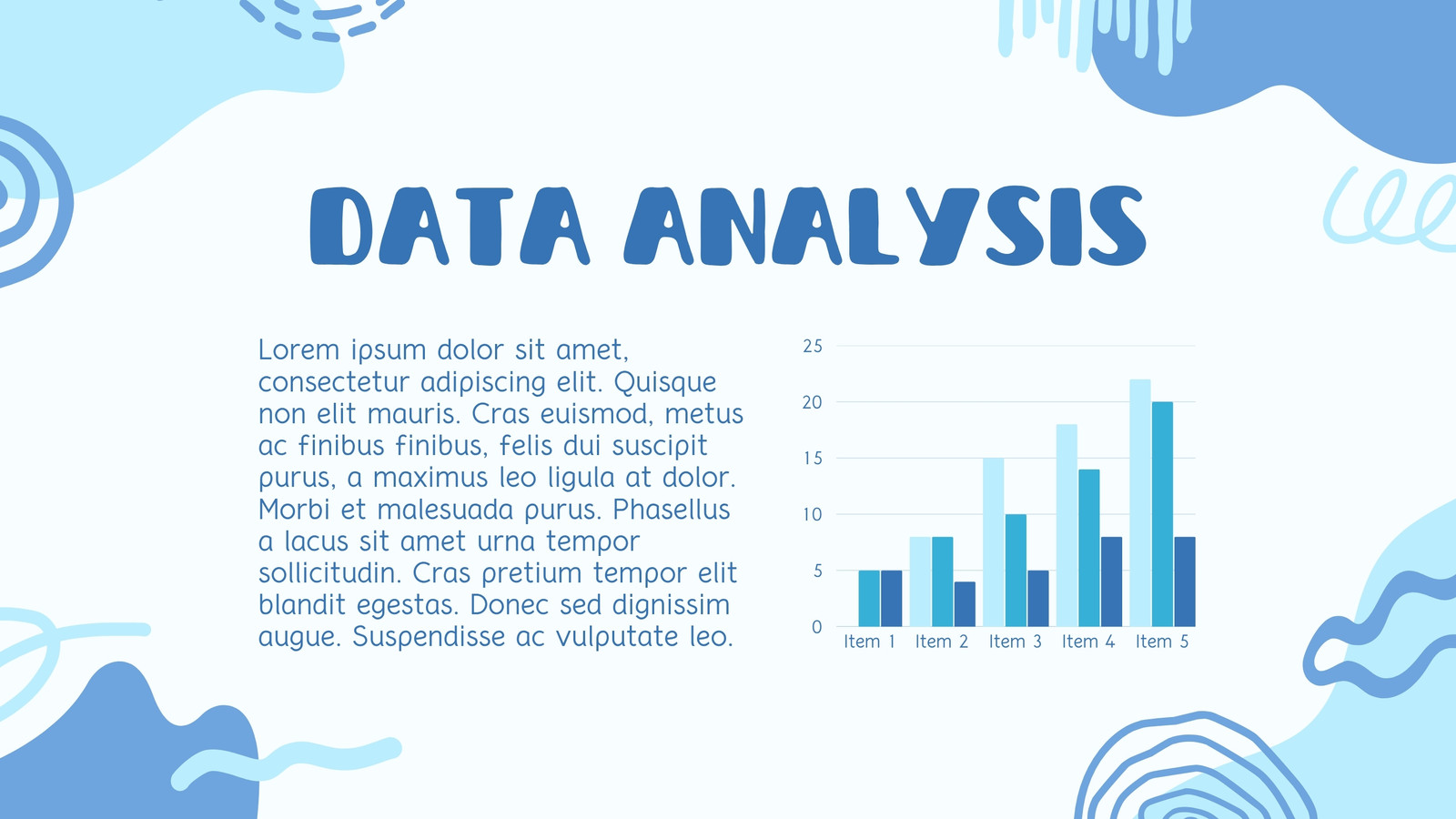 DATA ANALYSIS

Lorem ipsum dolor sit amet, consectetur adipiscing elit. Quisque non elit mauris. Cras euismod, metus ac finibus finibus, felis dui suscipit purus, a maximus leo ligula at dolor. Morbi et malesuada purus. Phasellus a lacus sit amet urna tempor sollicitudin. Cras pretium tempor elit blandit egestas. Donec sed dignissim augue. Suspendisse ac vulputate leo.

25
20
15
10
5
0
Item 1 Item 2 Item 3 Item 4 Item 5